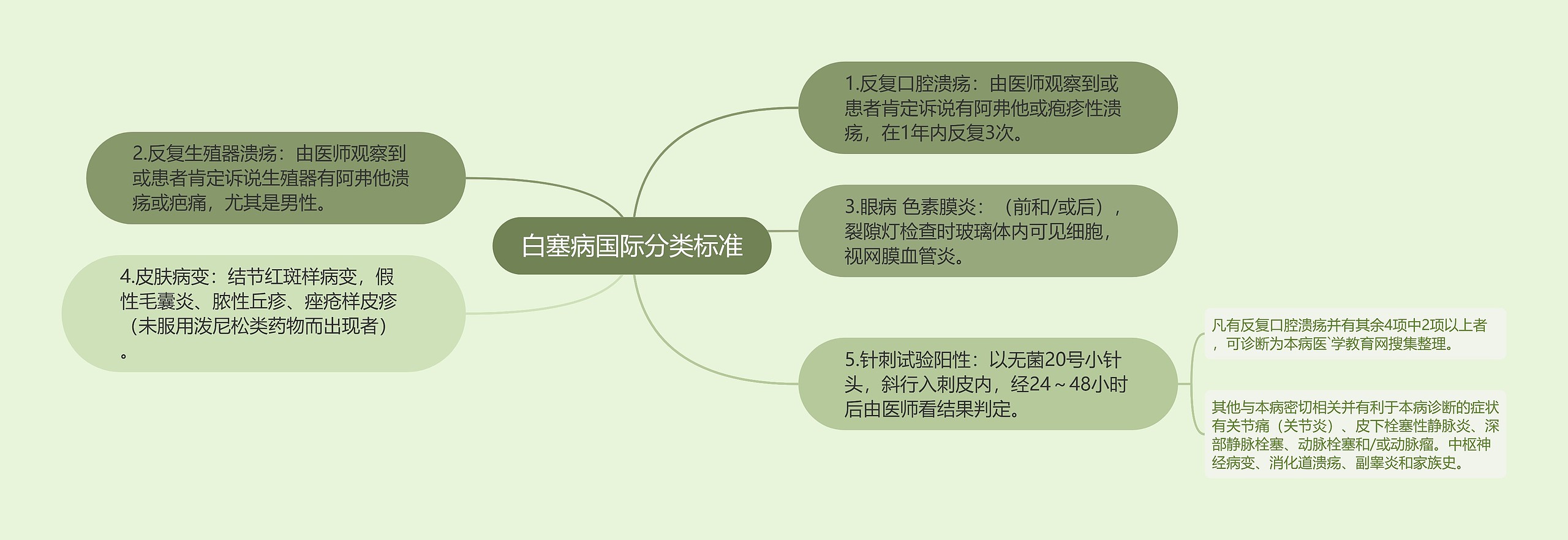 白塞病国际分类标准

1.反复口腔溃疡：由医师观察到或患者肯定诉说有阿弗他或疱疹性溃疡，在1年内反复3次。

2.反复生殖器溃疡：由医师观察到或患者肯定诉说生殖器有阿弗他溃疡或疤痛，尤其是男性。

3.眼病 色素膜炎：（前和/或后），裂隙灯检查时玻璃体内可见细胞，视网膜血管炎。

4.皮肤病变：结节红斑样病变，假性毛囊炎、脓性丘疹、痤疮样皮疹（未服用泼尼松类药物而出现者）。

5.针刺试验阳性：以无菌20号小针头，斜行入刺皮内，经24～48小时后由医师看结果判定。

凡有反复口腔溃疡并有其余4项中2项以上者，可诊断为本病医`学教育网搜集整理。

其他与本病密切相关并有利于本病诊断的症状有关节痛（关节炎）、皮下栓塞性静脉炎、深部静脉栓塞、动脉栓塞和/或动脉瘤。中枢神经病变、消化道溃疡、副睾炎和家族史。